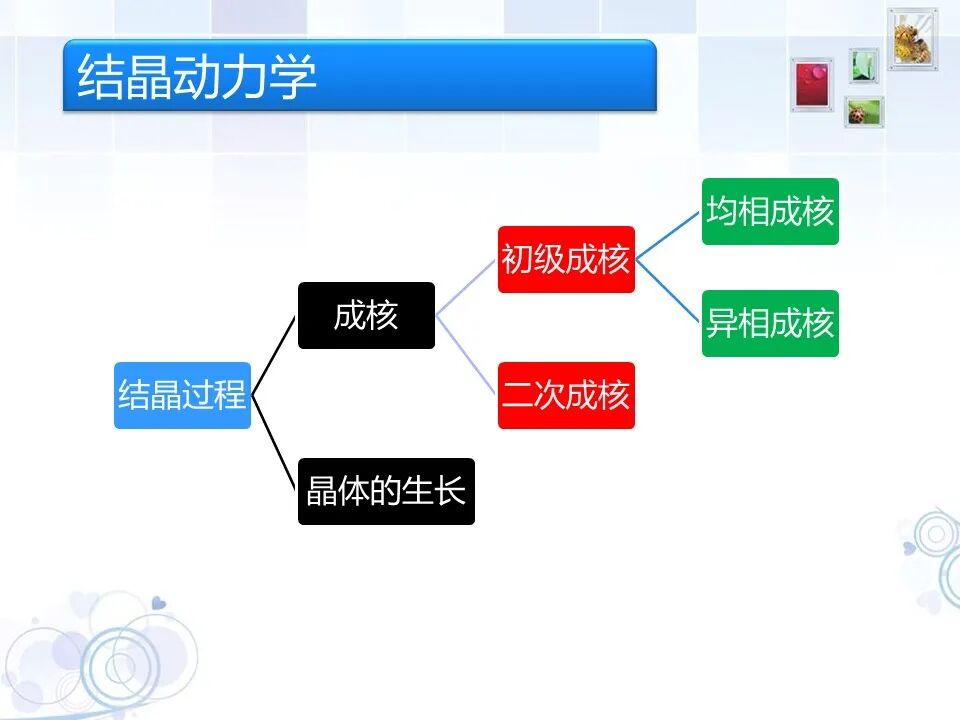 结晶动力学

结晶过程

成核

晶体的生长

初级成核

二次成核

均相成核

异相成核